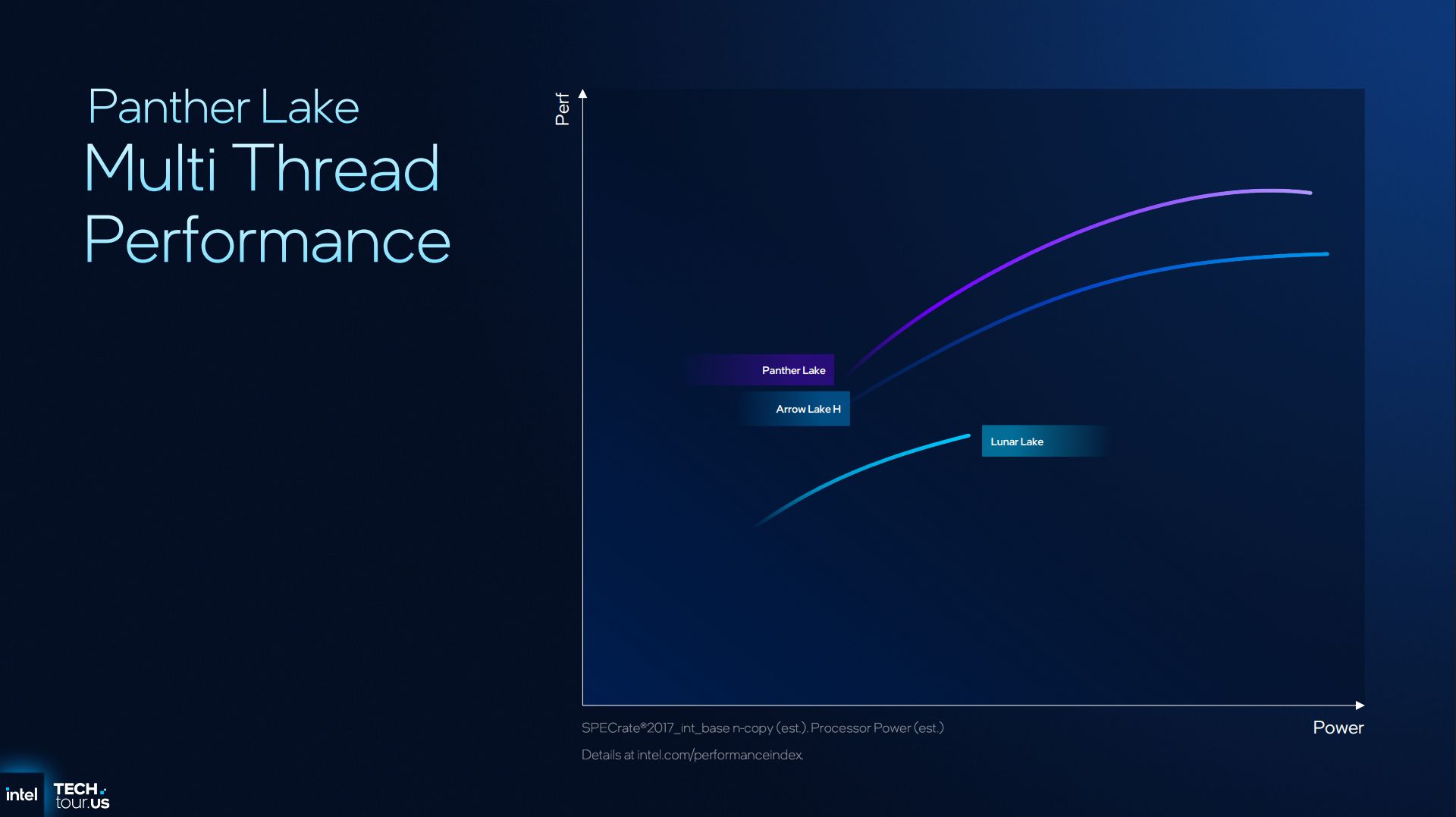 Panther Lake
Multi Thread Performance

Perf

Panther Lake
Arrow Lake H
Lunar Lake

Power

SPECrate®2017_int_base n-copy (est.). Processor Power (est.)

Details at intel.com/performanceindex.

intel TECH tour.US